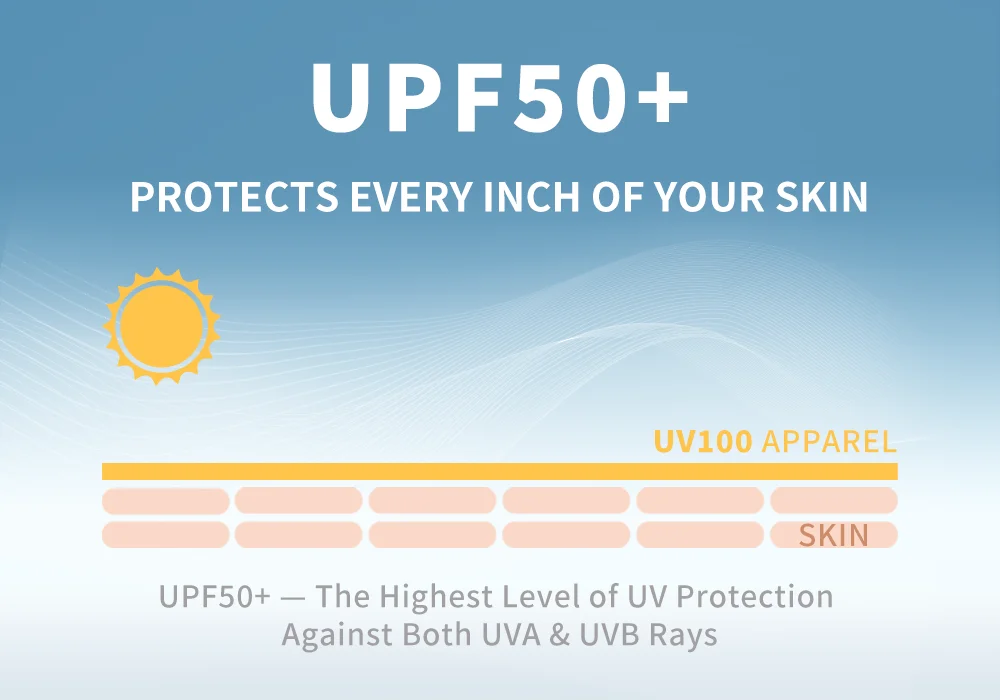 UPF50+

PROTECTS EVERY INCH OF YOUR SKIN

UV100 APPAREL

SKIN

UPF50+ — The Highest Level of UV Protection Against Both UVA & UVB Rays